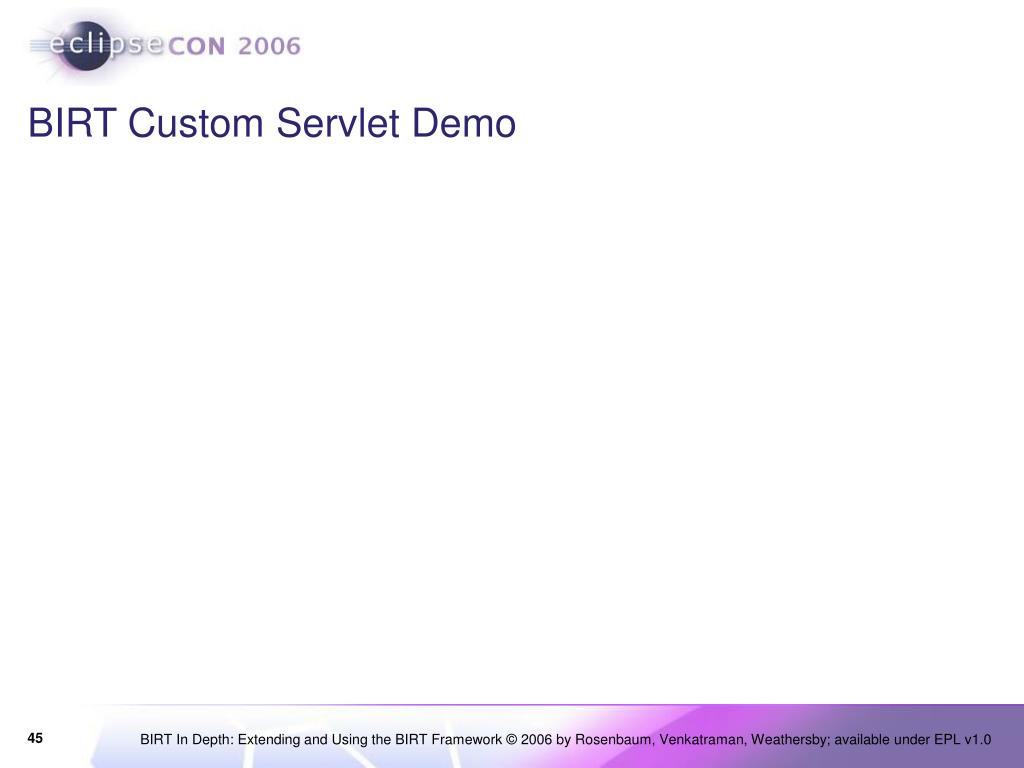 eclipseCON 2006

BIRT Custom Servlet Demo

45

BIRT In Depth: Extending and Using the BIRT Framework © 2006 by Rosenbaum, Venkatraman, Weathersby; available under EPL v1.0